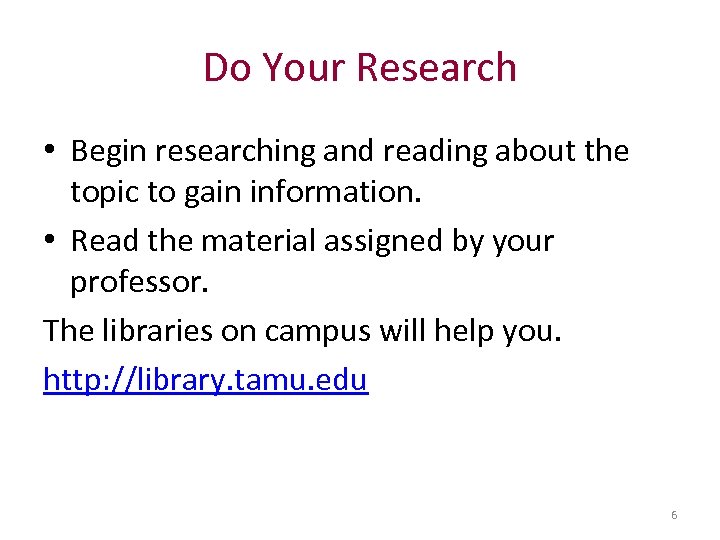 Do Your Research

• Begin researching and reading about the topic to gain information.

• Read the material assigned by your professor.

The libraries on campus will help you.

http://library.tamu.edu

6